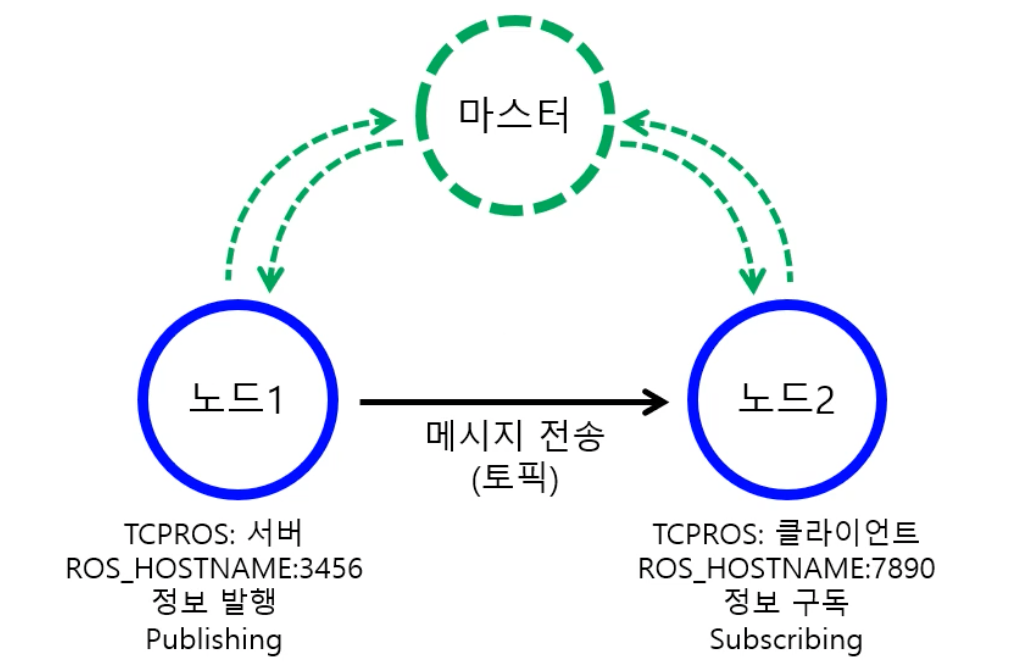 마스터

노드1

메시지 전송
(토픽)

노드2

TCPROS: 서버
ROS_HOSTNAME:3456
정보 발행
Publishing

TCPROS: 클라이언트
ROS_HOSTNAME:7890
정보 구독
Subscribing